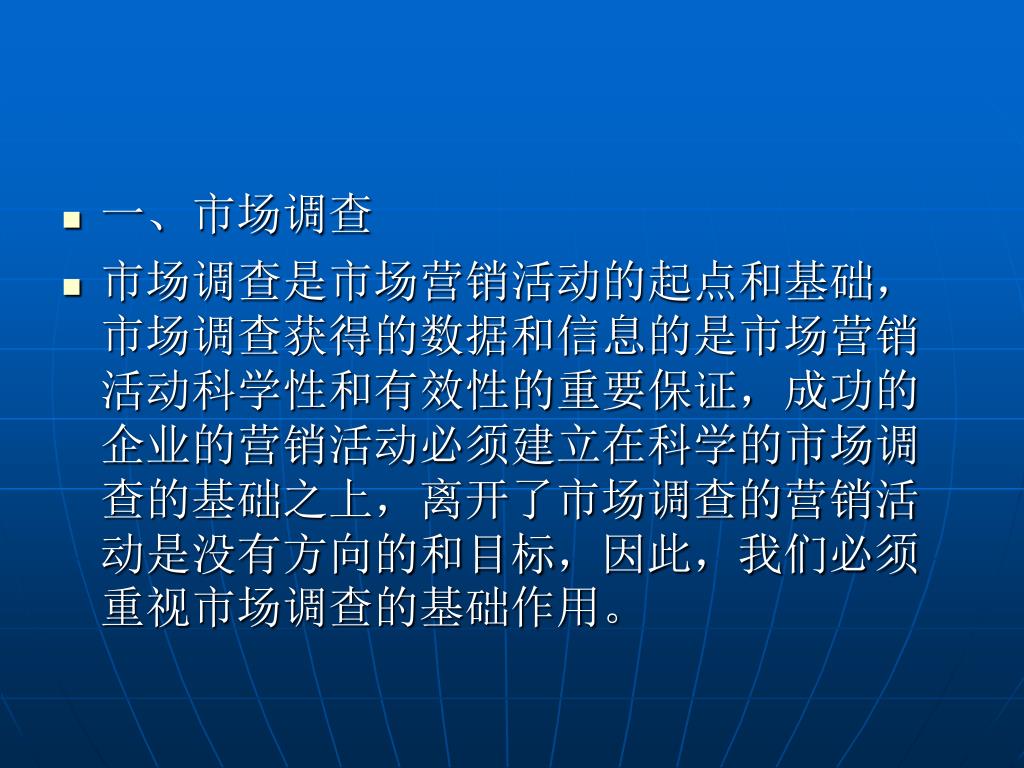 一、市场调查

市场调查是市场营销活动的起点和基础，市场调查获得的数据和信息的是市场营销活动科学性和有效性的重要保证，成功的企业的营销活动必须建立在科学的市场调查的基础之上，离开了市场调查的营销活动是没有方向的和目标，因此，我们必须重视市场调查的基础作用。